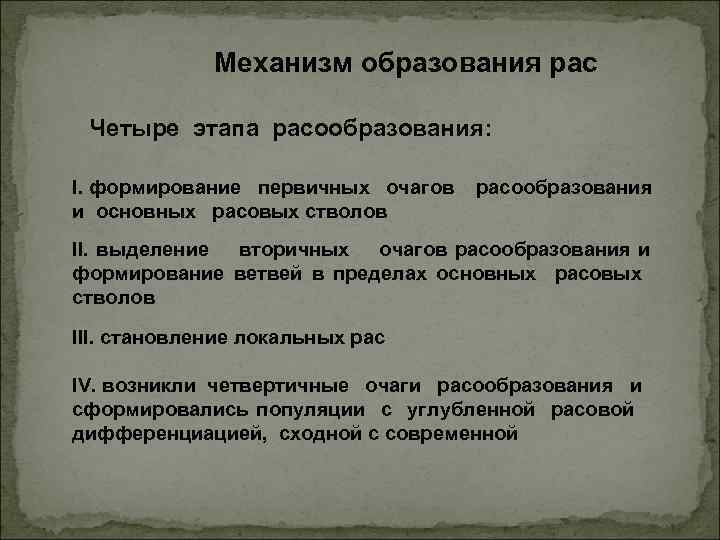 Механизм образования рас

Четыре этапа расообразования:

I. формирование первичных очагов расообразования и основных расовых стволов

II. выделение вторичных очагов расообразования и формирование ветвей в пределах основных расовых стволов

III. становление локальных рас

IV. возникли четвертичные очаги расообразования и сформировались популяции с углубленной расовой дифференциацией, сходной с современной